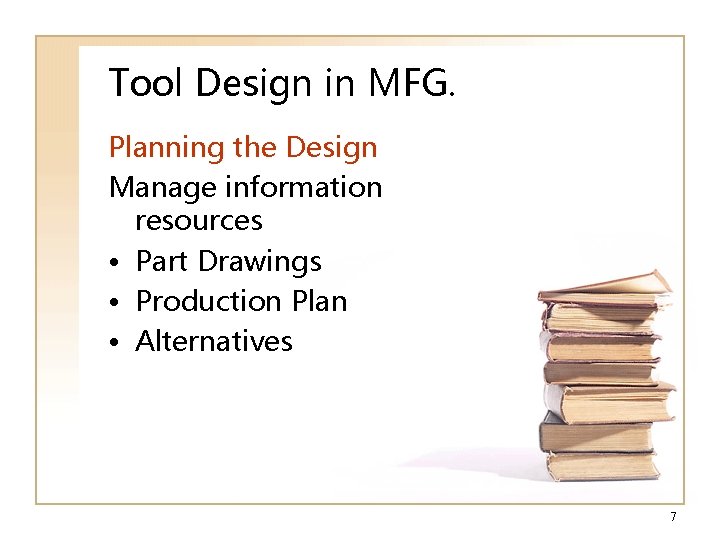 Tool Design in MFG.

Planning the Design

Manage information resources

• Part Drawings
• Production Plan
• Alternatives

7